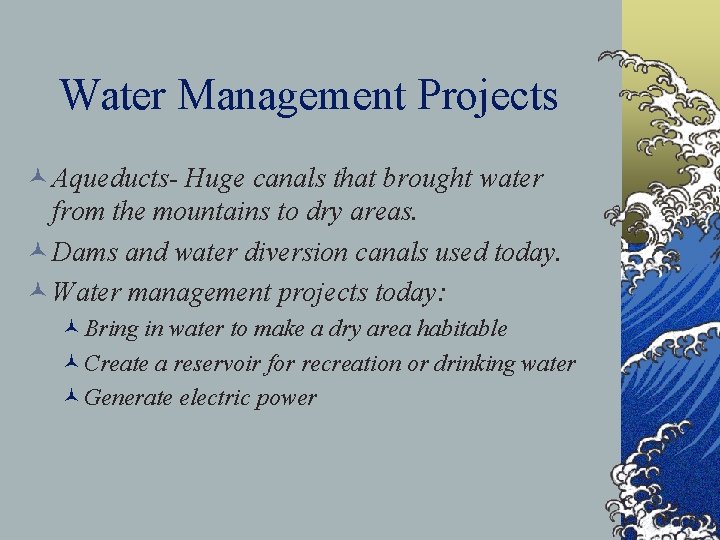 Water Management Projects

Aqueducts- Huge canals that brought water from the mountains to dry areas.

Dams and water diversion canals used today.

Water management projects today:

Bring in water to make a dry area habitable

Create a reservoir for recreation or drinking water

Generate electric power